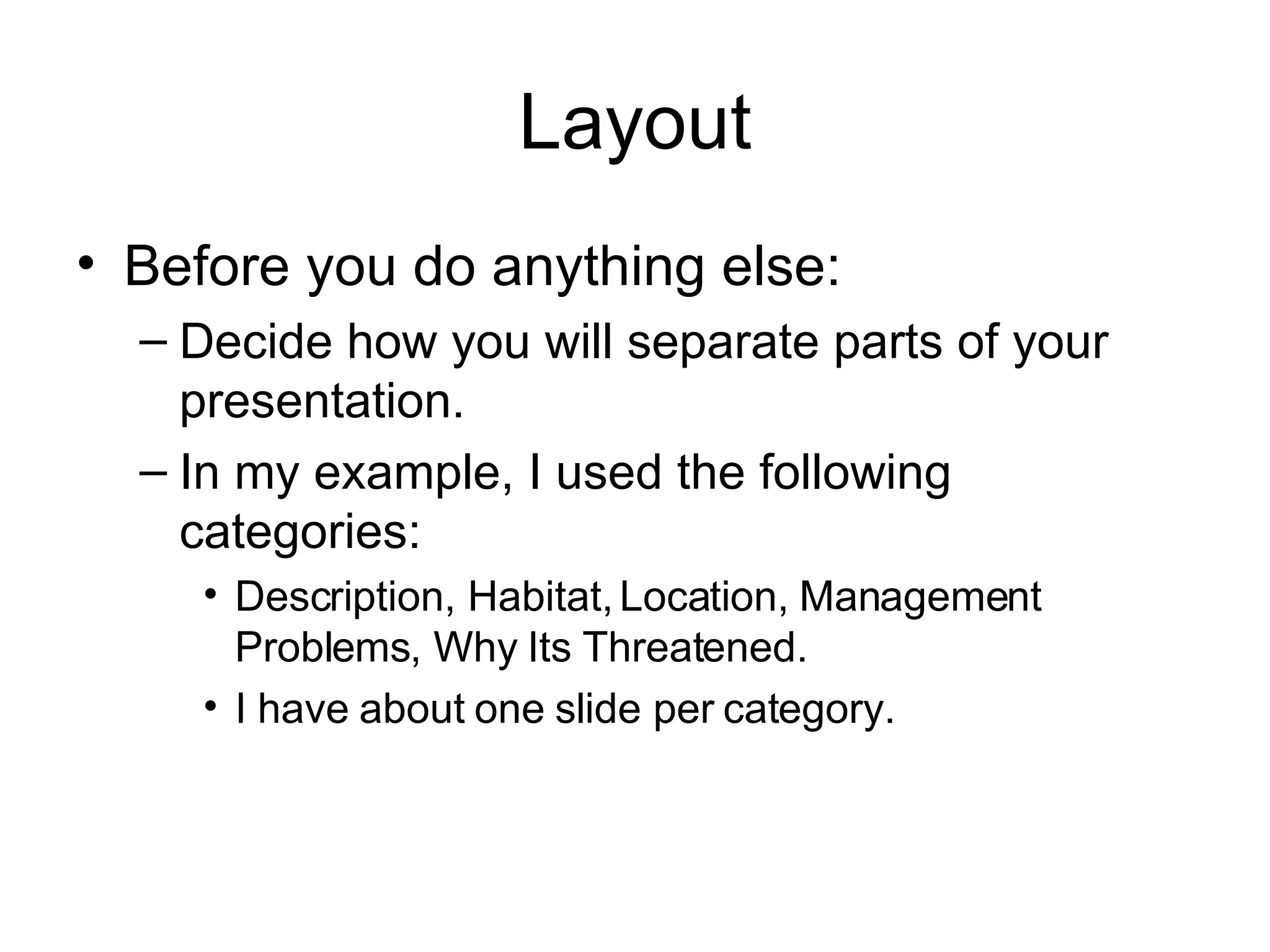 Layout

• Before you do anything else:
– Decide how you will separate parts of your presentation.
– In my example, I used the following categories:
• Description, Habitat, Location, Management Problems, Why Its Threatened.
• I have about one slide per category.